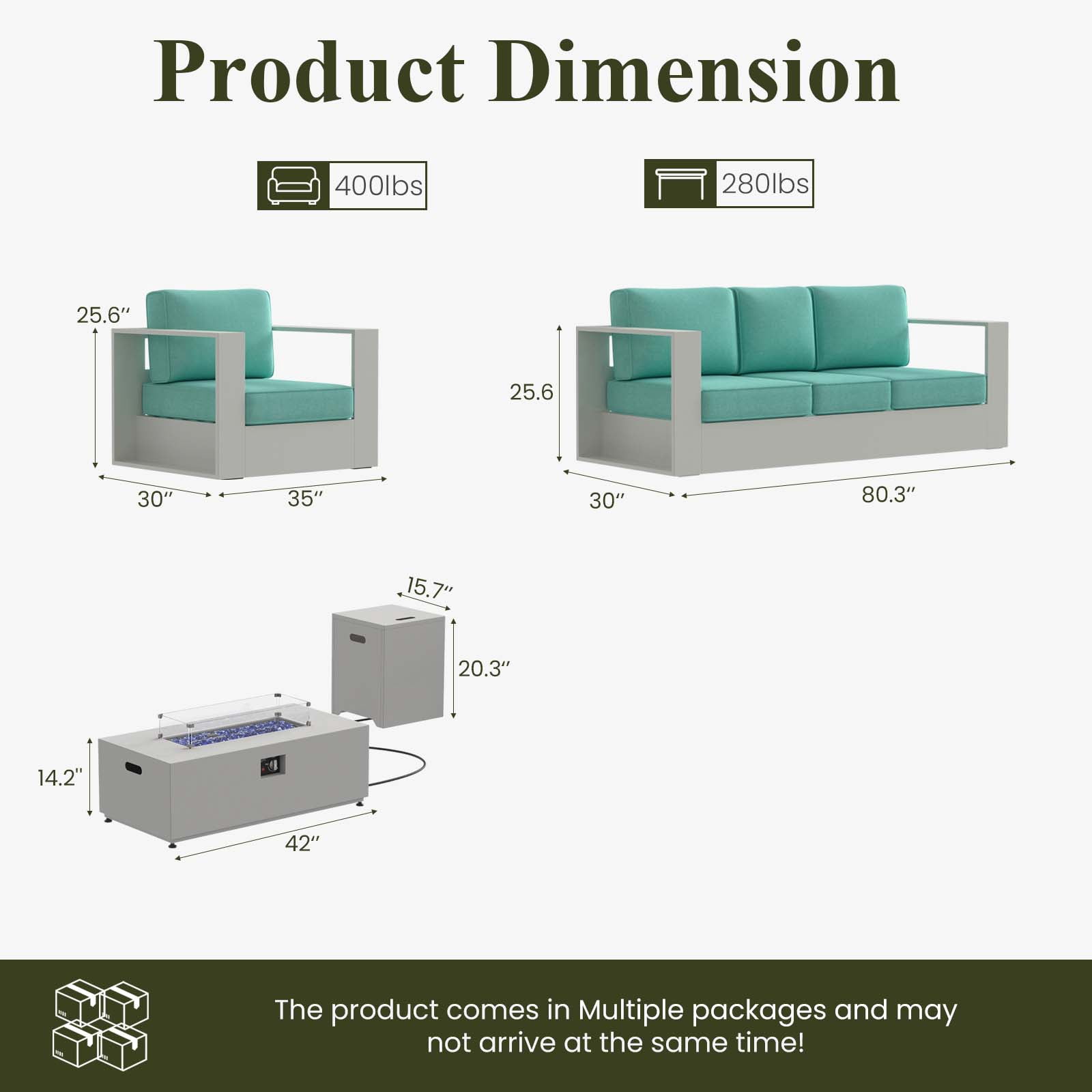 Product Dimension

400lbs

280lbs

25.6″

30″

35″

25.6

30″

80.3″

15.7″

20.3″

14.2″

42″

The product comes in Multiple packages and may not arrive at the same time!